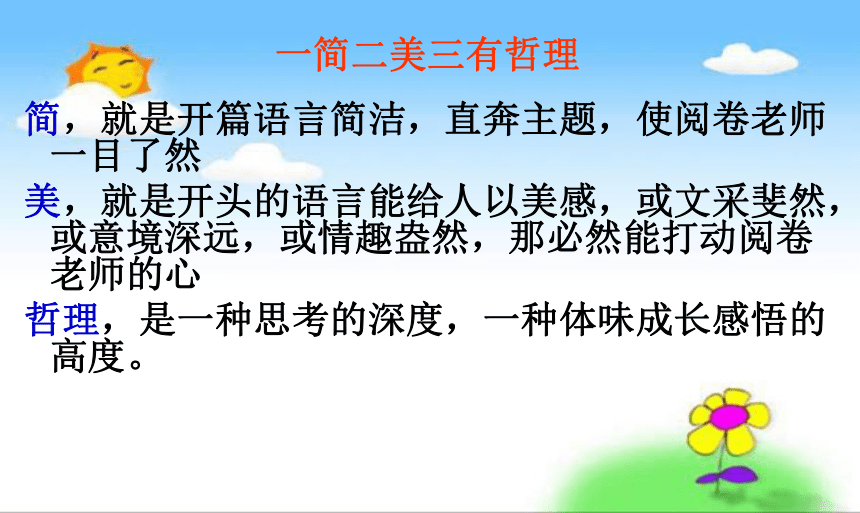 一简二美三有哲理

简，就是开篇语言简洁，直奔主题，使阅卷老师一目了然

美，就是开头的语言能给人以美感，或文采斐然，或意境深远，或情趣盎然，那必然能打动阅卷老师的心

哲理，是一种思考的深度，一种体味成长感悟的高度。